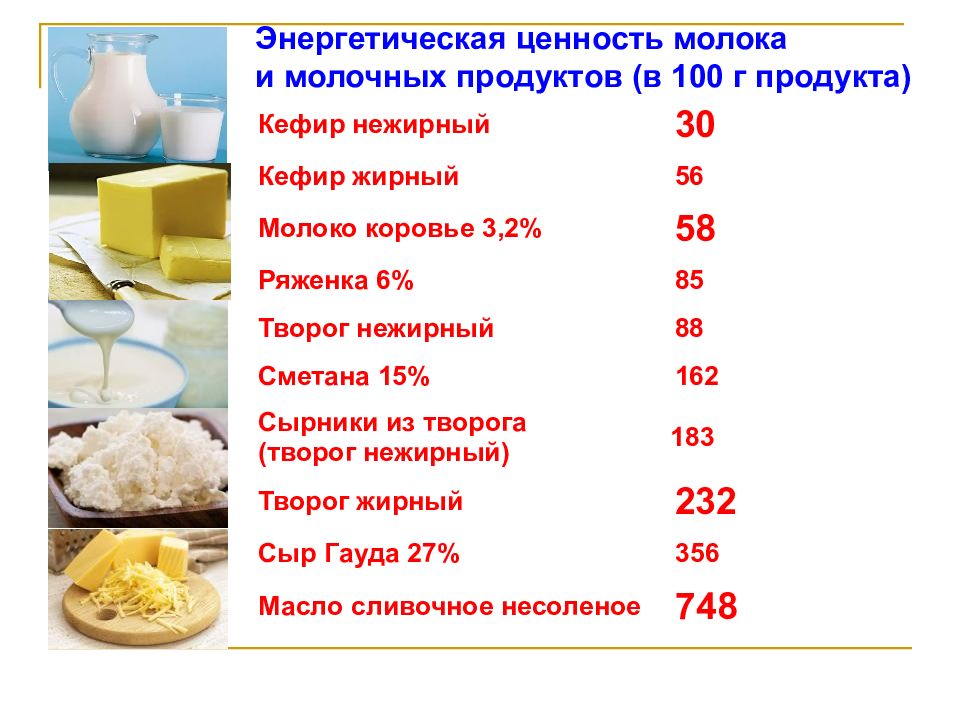 Энергетическая ценность молока и молочных продуктов (в 100 г продукта)

| | |
|---|---|
| Кефир нежирный | 30 |
| Кефир жирный | 56 |
| Молоко коровье 3,2% | 58 |
| Ряженка 6% | 85 |
| Творог нежирный | 88 |
| Сметана 15% | 162 |
| Сырники из творога (творог нежирный) | 183 |
| Творог жирный | 232 |
| Сыр Гауда 27% | 356 |
| Масло сливочное несоленое | 748 |